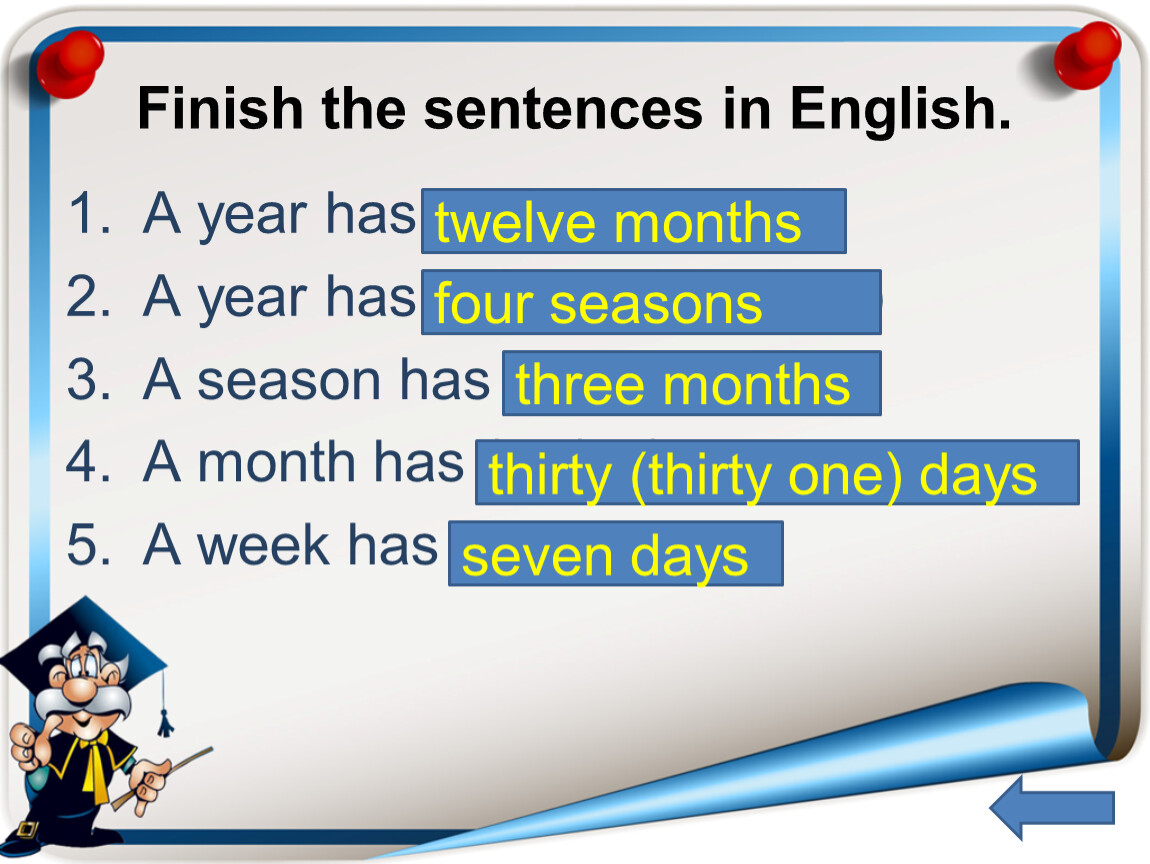 Finish the sentences in English.

1. A year has twelve months
2. A year has four seasons
3. A season has three months
4. A month has thirty (thirty one) days
5. A week has seven days